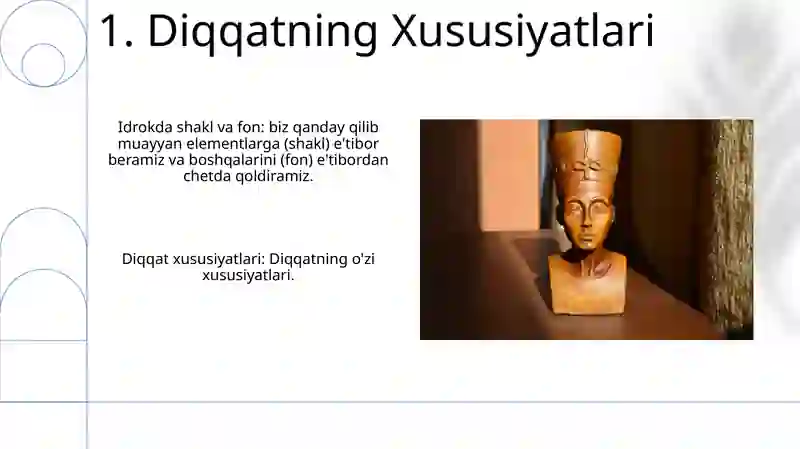 1. Diqqatning Xususiyatlari

Idrokda shakl va fon: biz qanday qilib muayyan elementlarga (shakl) e'tibor beramiz va boshqalarini (fon) e'tibordan chetda qoldiramiz.

Diqqat xususiyatlari: Diqqatning o'zi xususiyatlari.